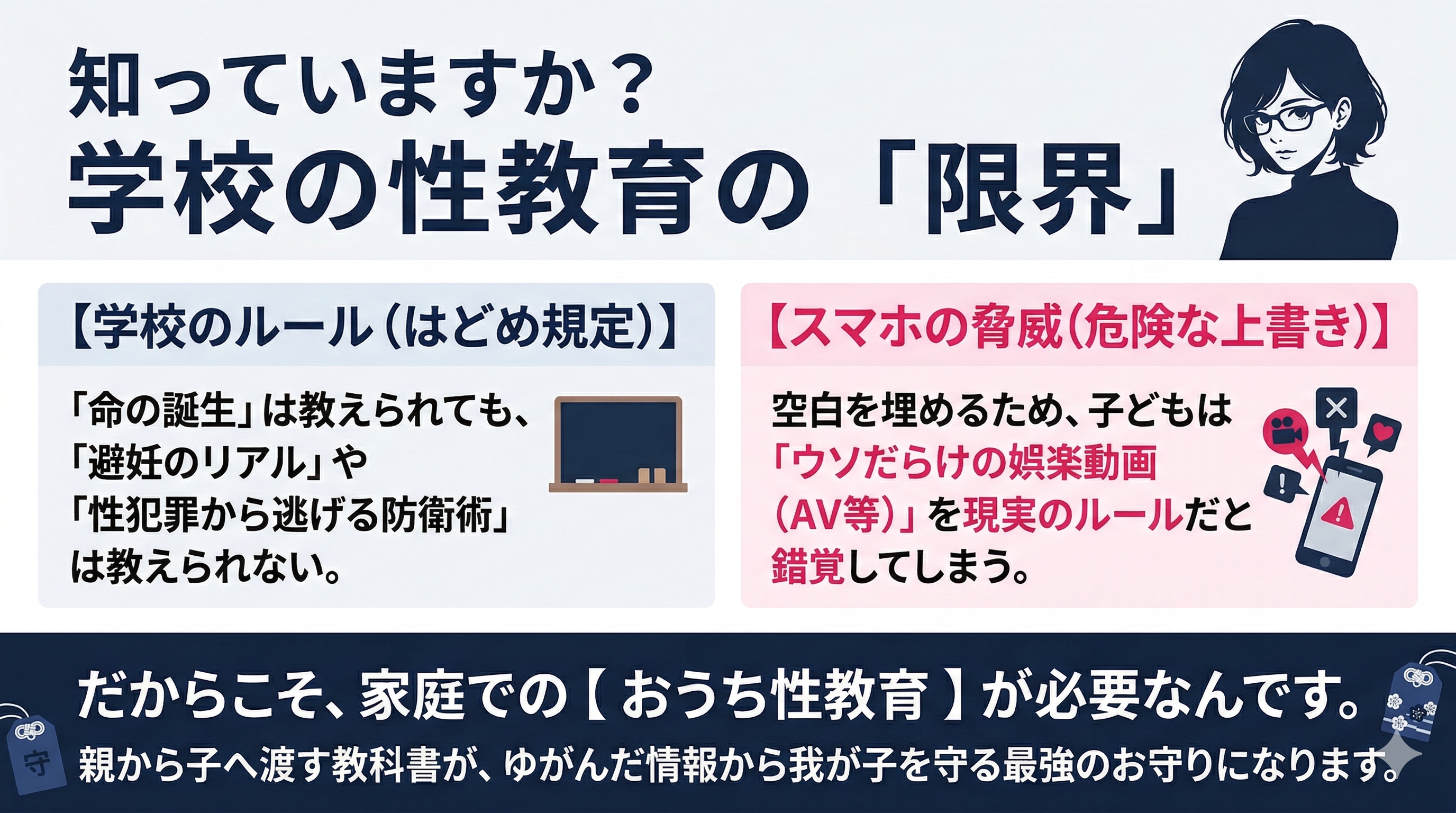 知っていますか？
学校の性教育の「限界」

【学校のルール（はどめ規定）】

「命の誕生」は教えられても、「避妊のリアル」や「性犯罪から逃げる防衛術」は教えられない。

【スマホの脅威（危険な上書き）】

空白を埋めるため、子どもは「ウソだらけの娯楽動画（AV等）」を現実のルールだと錯覚してしまう。

だからこそ、家庭での【 おうち性教育 】が必要なんです。
親から子へ渡す教科書が、ゆがんだ情報から我が子を守る最強のお守りになります。

守